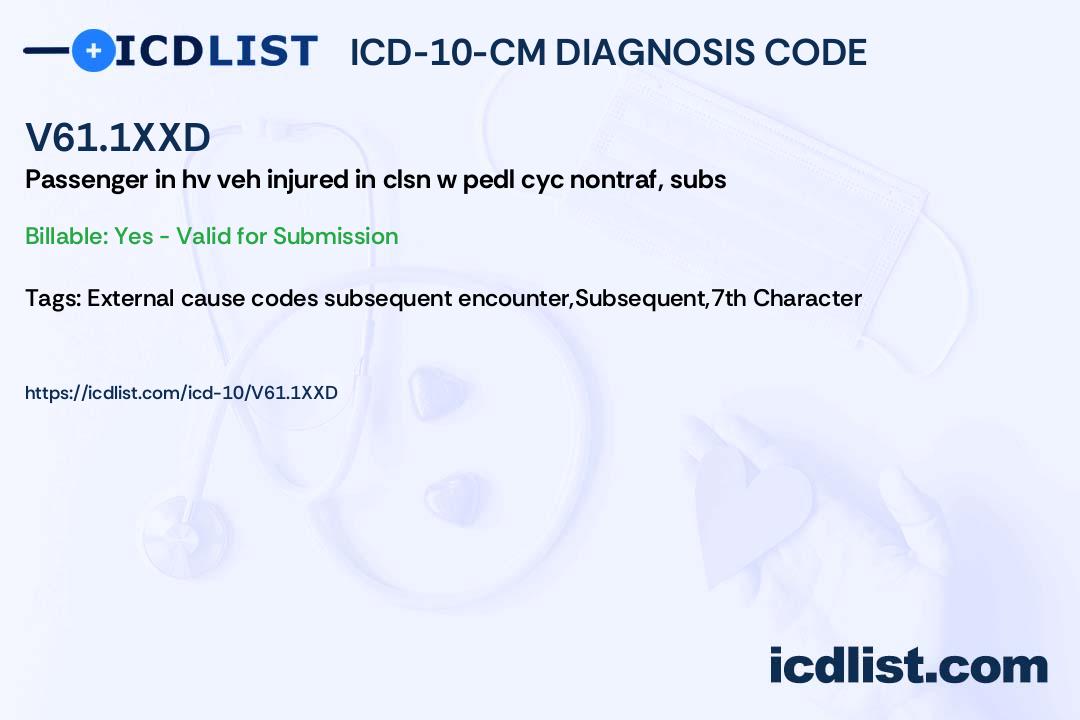 ICDLIST ICD-10-CM DIAGNOSIS CODE

V61.1XXD

Passenger in hv veh injured in clsn w pedl cyc nontraf, subs

Billable: Yes - Valid for Submission

Tags: External cause codes subsequent encounter,Subsequent,7th Character

https://icdlist.com/icd-10/V61.1XXD

icdlist.com